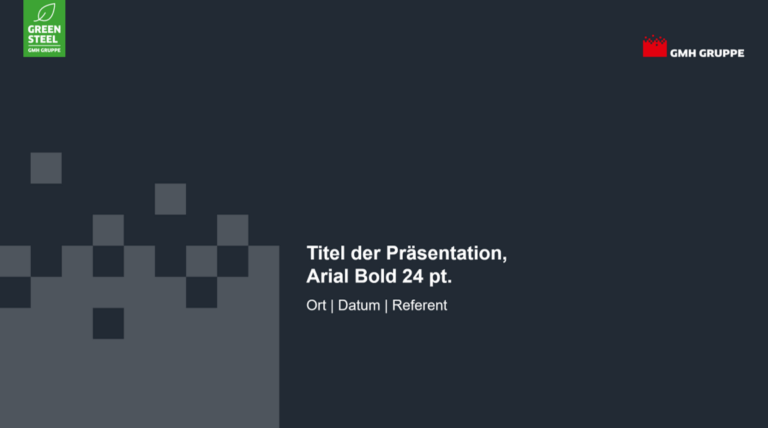 GREEN STEEL
GMH GRUPPE

GMH GRUPPE

Titel der Präsentation,
Arial Bold 24 pt.

Ort | Datum | Referent